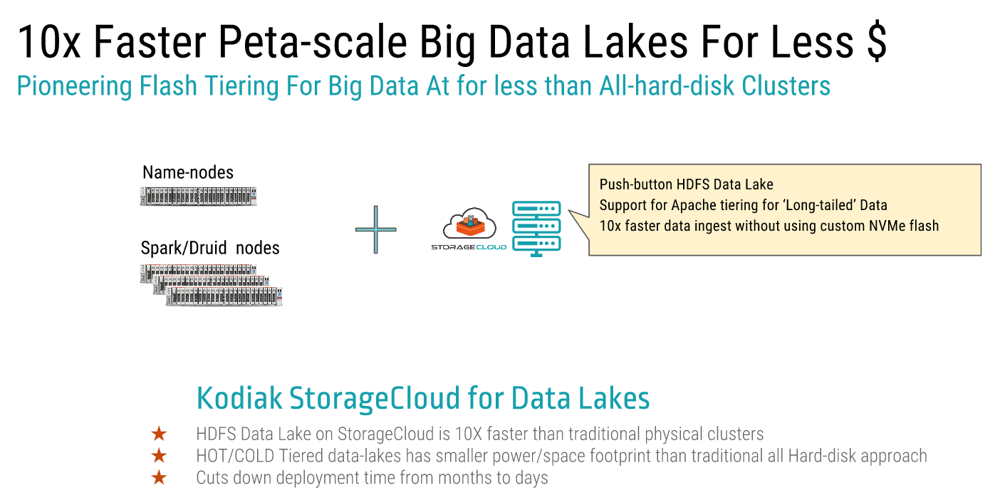 10x Faster Peta-scale Big Data Lakes For Less $
Pioneering Flash Tiering For Big Data At for less than All-hard-disk Clusters

Name-nodes

Spark/Druid nodes

STORAGECLOUD

Push-button HDFS Data Lake
Support for Apache tiering for 'Long-tailed' Data
10x faster data ingest without using custom NVMe flash

Kodiak StorageCloud for Data Lakes

★ HDFS Data Lake on StorageCloud is 10X faster than traditional physical clusters
★ HOT/COLD Tiered data-lakes has smaller power/space footprint than traditional all Hard-disk approach
★ Cuts down deployment time from months to days